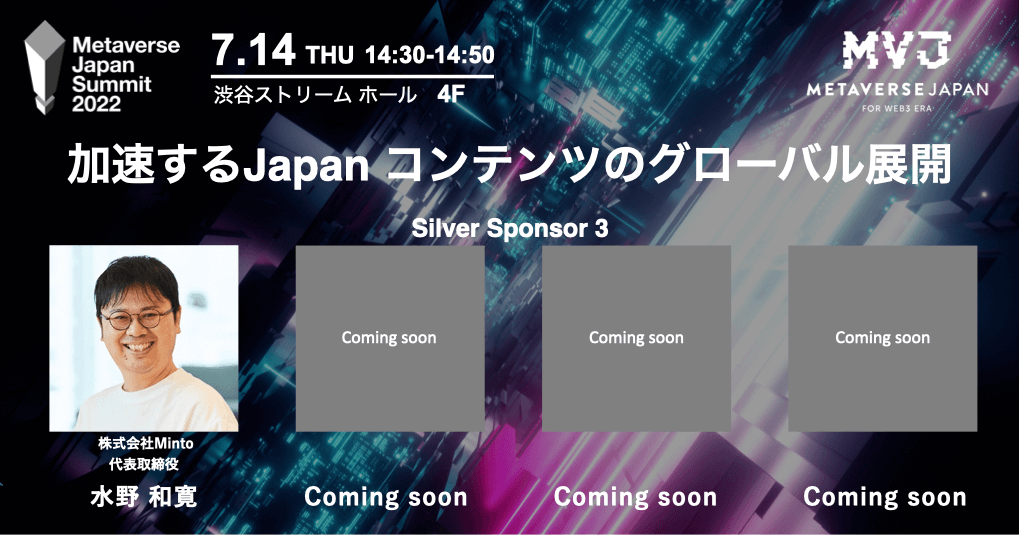 Metaverse Japan Summit 2022

7.14 THU 14:30-14:50
渋谷ストリーム ホール 4F

MVJ
METAVERSE JAPAN
FOR WEB3 ERA

加速するJapan コンテンツのグローバル展開

Silver Sponsor 3

Coming soon

Coming soon

Coming soon

株式会社Minto
代表取締役
水野 和寛

Coming soon

Coming soon

Coming soon